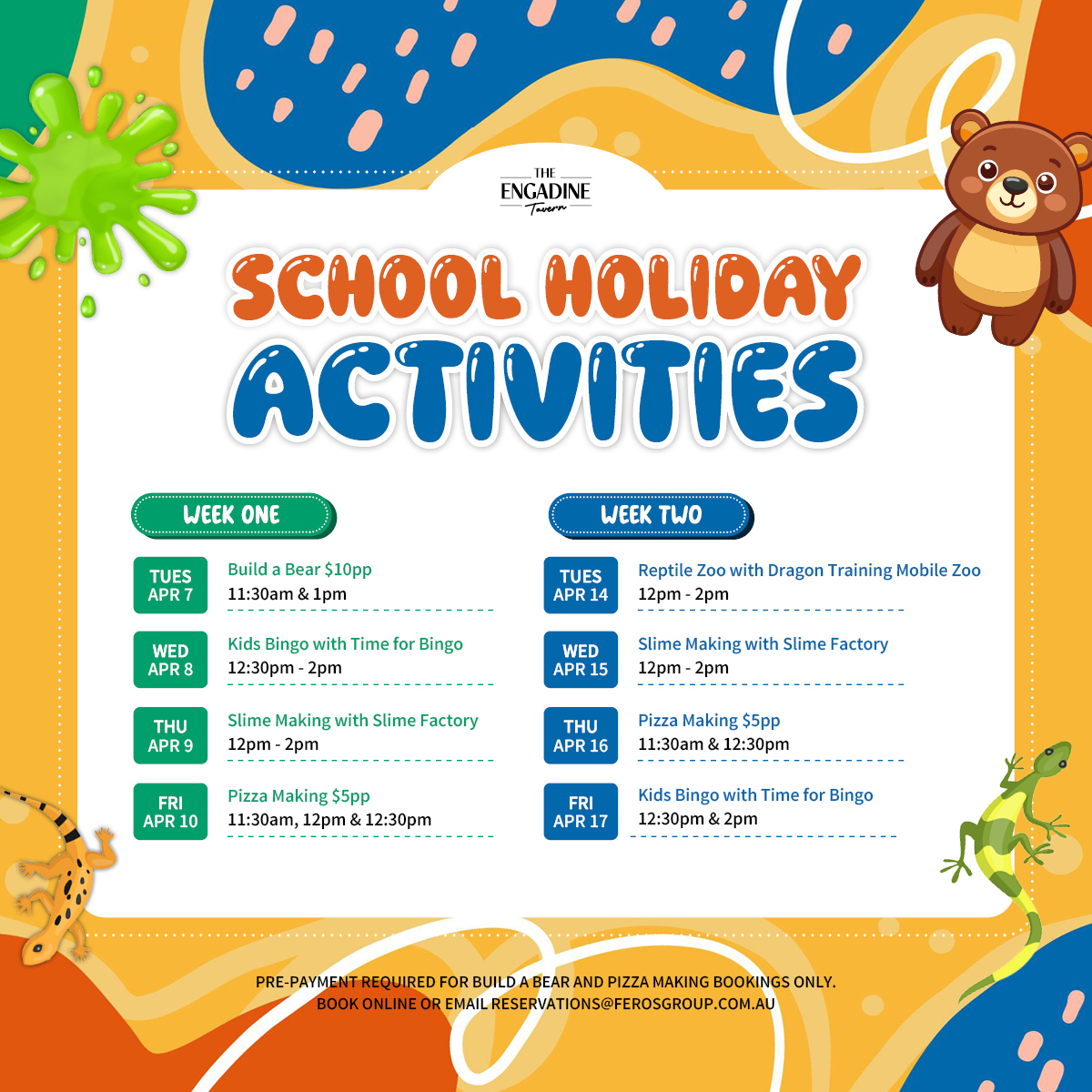 THE ENGADINE Tavern

SCHOOL HOLIDAY ACTIVITIES

WEEK ONE

TUES APR 7
Build a Bear $10pp
11:30am & 1pm

WED APR 8
Kids Bingo with Time for Bingo
12:30pm - 2pm

THU APR 9
Slime Making with Slime Factory
12pm - 2pm

FRI APR 10
Pizza Making $5pp
11:30am, 12pm & 12:30pm

WEEK TWO

TUES APR 14
Reptile Zoo with Dragon Training Mobile Zoo
12pm - 2pm

WED APR 15
Slime Making with Slime Factory
12pm - 2pm

THU APR 16
Pizza Making $5pp
11:30am & 12:30pm

FRI APR 17
Kids Bingo with Time for Bingo
12:30pm & 2pm

PRE-PAYMENT REQUIRED FOR BUILD A BEAR AND PIZZA MAKING BOOKINGS ONLY.
BOOK ONLINE OR EMAIL RESERVATIONS@FEROSGROUP.COM.AU